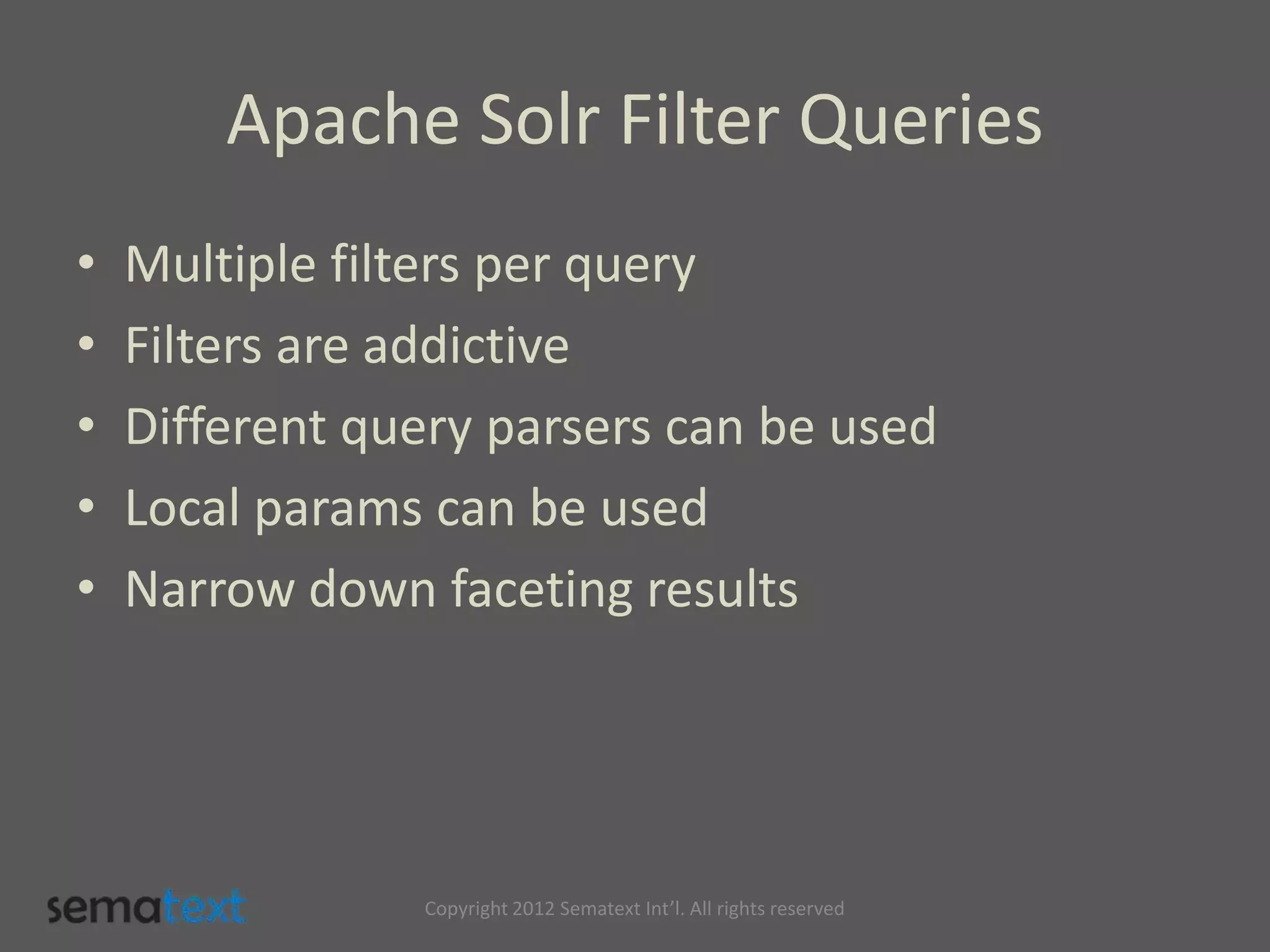 Apache Solr Filter Queries

• Multiple filters per query
• Filters are addictive
• Different query parsers can be used
• Local params can be used
• Narrow down faceting results

sematext

Copyright 2012 Sematext Int'l. All rights reserved